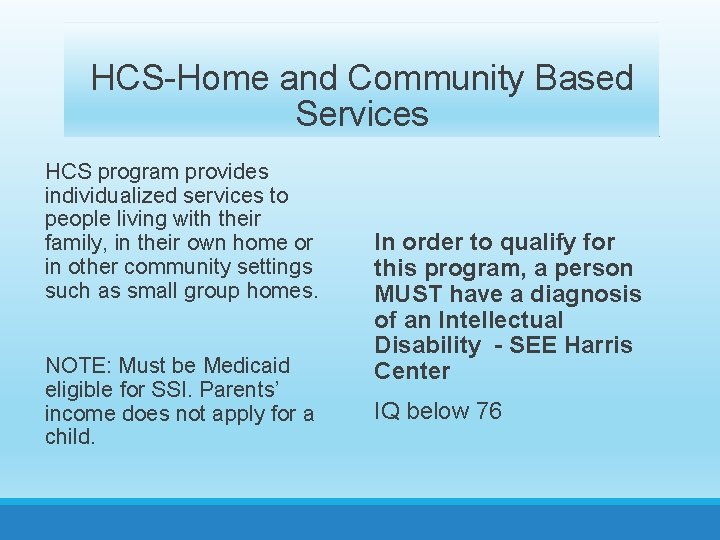 HCS-Home and Community Based Services

HCS program provides individualized services to people living with their family, in their own home or in other community settings such as small group homes.

NOTE: Must be Medicaid eligible for SSI. Parents' income does not apply for a child.

In order to qualify for this program, a person MUST have a diagnosis of an Intellectual Disability - SEE Harris Center

IQ below 76